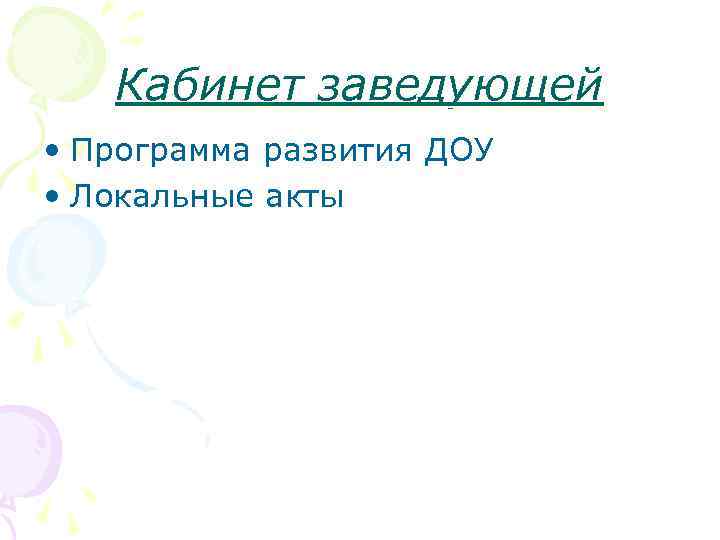 Кабинет заведующей

• Программа развития ДОУ
• Локальные акты